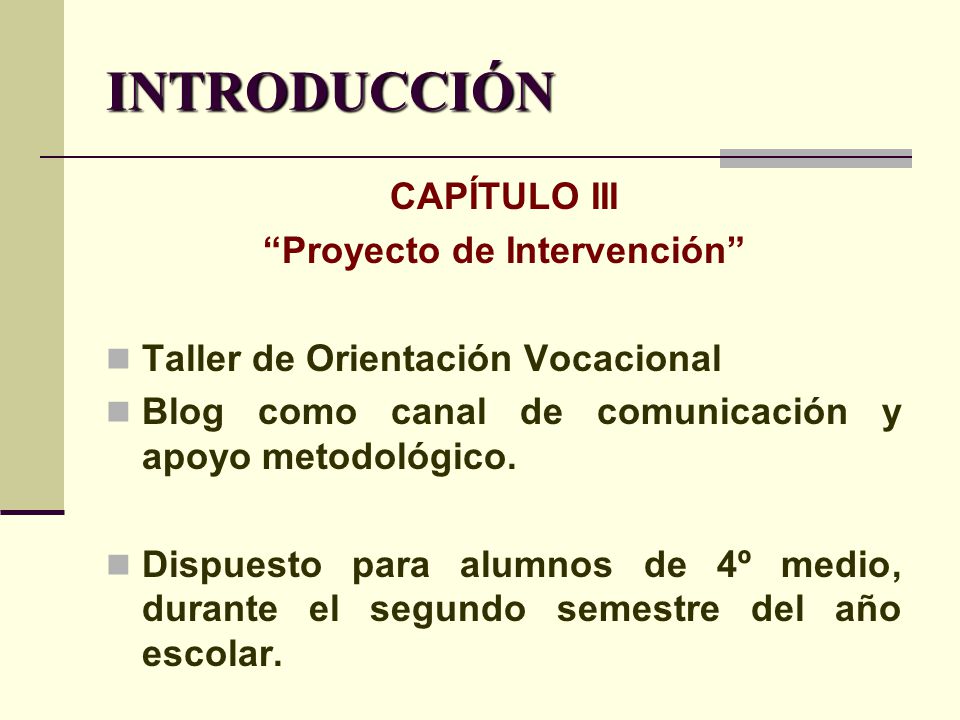 INTRODUCCIÓN

CAPÍTULO III
“Proyecto de Intervención”

Taller de Orientación Vocacional
Blog como canal de comunicación y apoyo metodológico.

Dispuesto para alumnos de 4º medio, durante el segundo semestre del año escolar.